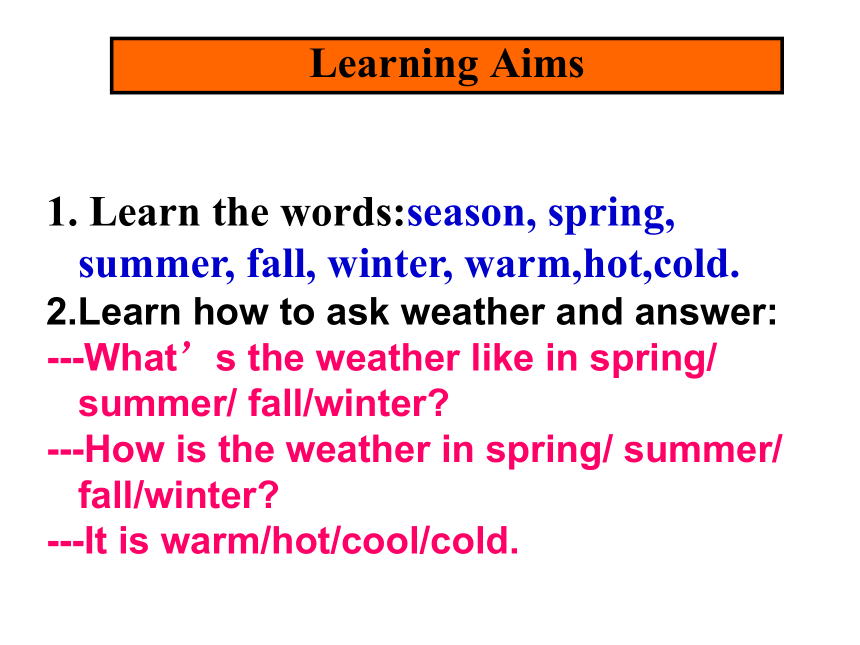 Learning Aims

1. Learn the words:season, spring, summer, fall, winter, warm,hot,cold.

2.Learn how to ask weather and answer:

---What’s the weather like in spring/ summer/ fall/winter?

---How is the weather in spring/ summer/ fall/winter?

---It is warm/hot/cool/cold.